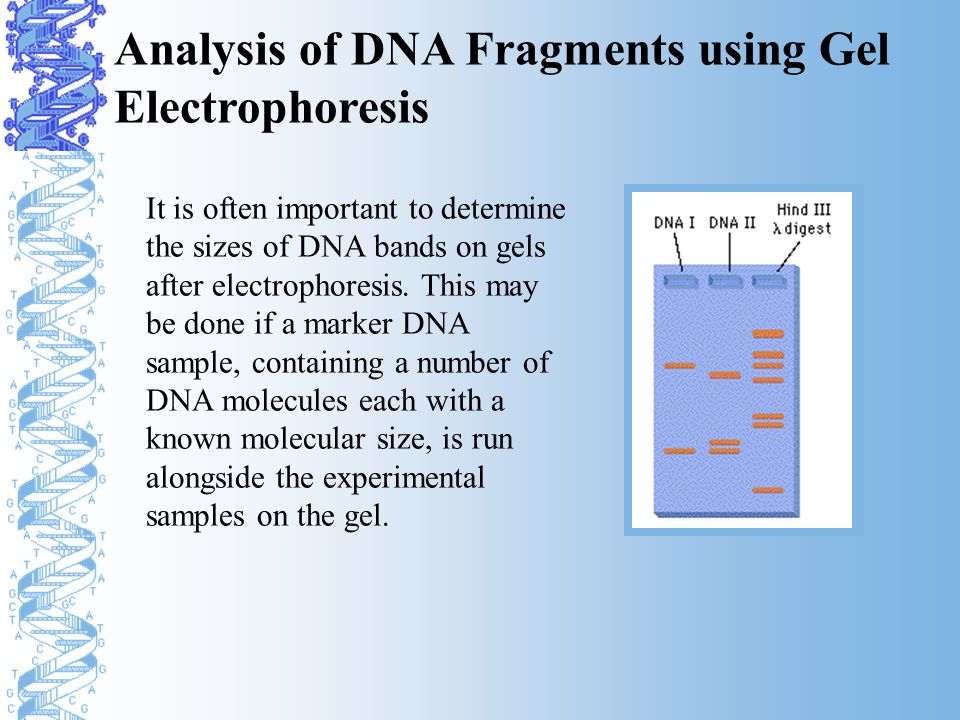 Analysis of DNA Fragments using Gel Electrophoresis

It is often important to determine the sizes of DNA bands on gels after electrophoresis. This may be done if a marker DNA sample, containing a number of DNA molecules each with a known molecular size, is run alongside the experimental samples on the gel.

DNA I

DNA II

Hind III
λ digest